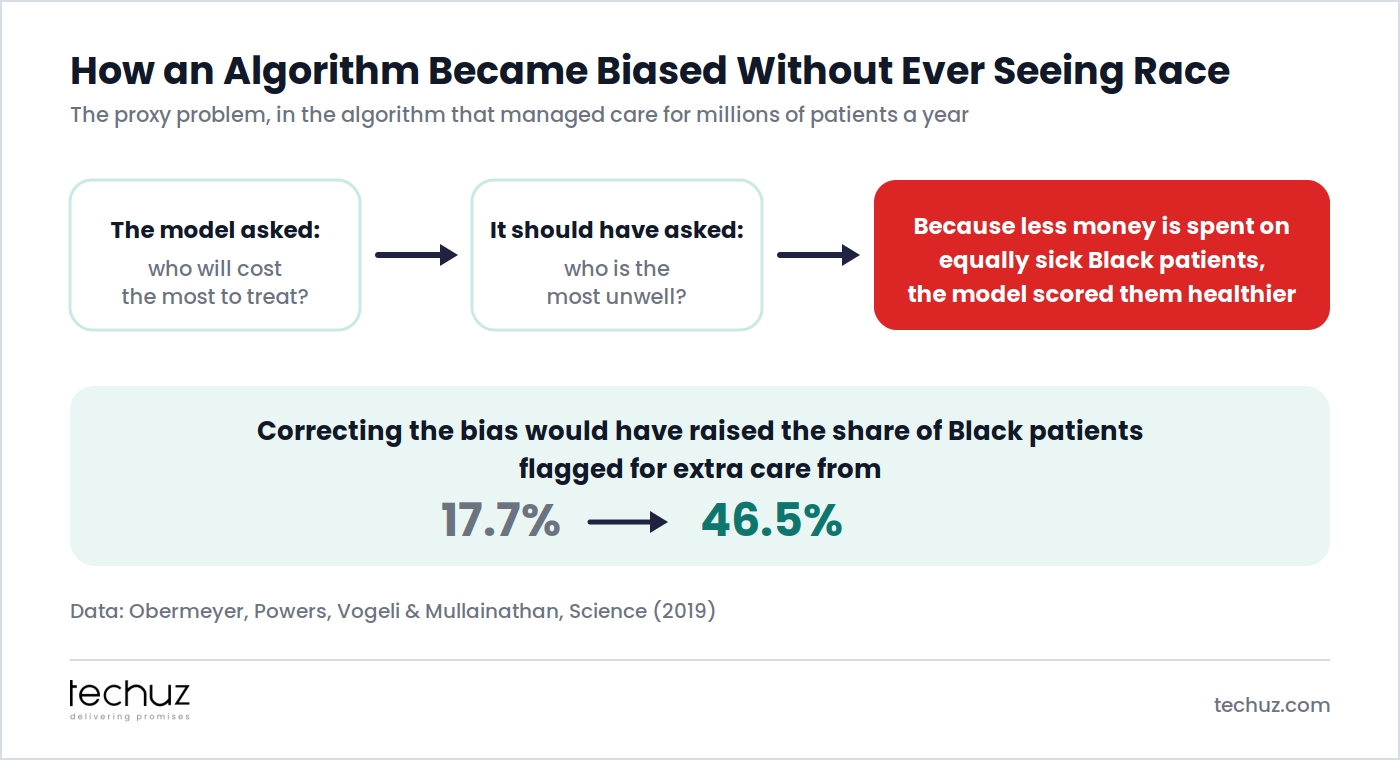 How an Algorithm Became Biased Without Ever Seeing Race

The proxy problem, in the algorithm that managed care for millions of patients a year

The model asked:
who will cost the most to treat?

It should have asked:
who is the most unwell?

Because less money is spent on equally sick Black patients, the model scored them healthier

Correcting the bias would have raised the share of Black patients flagged for extra care from

17.7% 46.5%

Data: Obermeyer, Powers, Vogeli & Mullainathan, Science (2019)

techuz
delivering promises

techuz.com